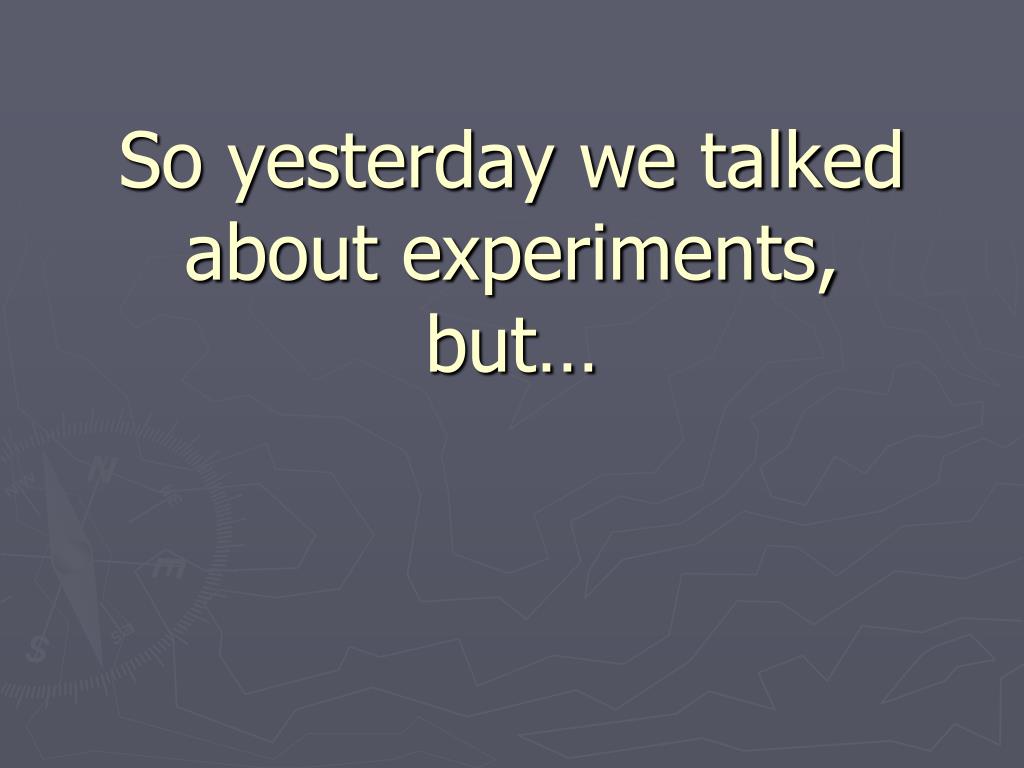 So yesterday we talked about experiments, but…